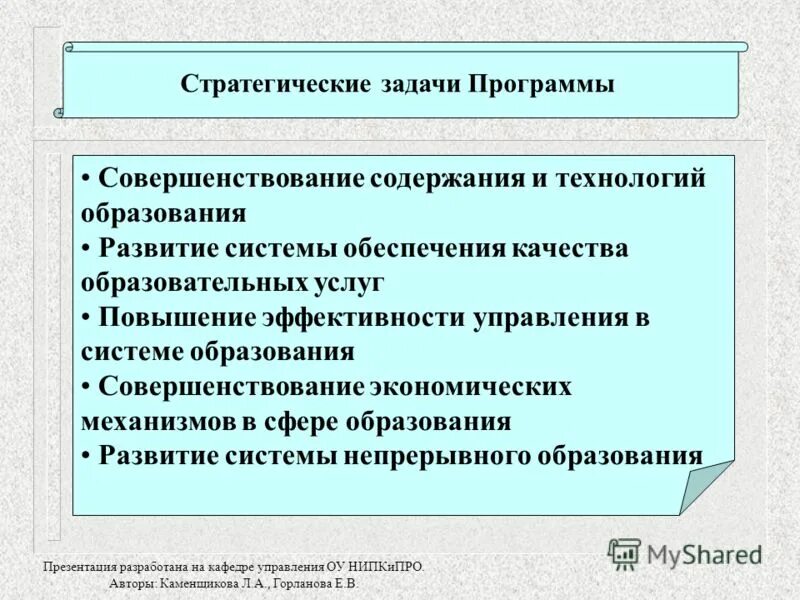 Стратегические задачи Программы

• Совершенствование содержания и технологий образования
• Развитие системы обеспечения качества образовательных услуг
• Повышение эффективности управления в системе образования
• Совершенствование экономических механизмов в сфере образования
• Развитие системы непрерывного образования

MyShared

Презентация разработана на кафедре управления ОУ НИПКиПРО.
Авторы: Каменщикова Л.А., Горланова Е.В.